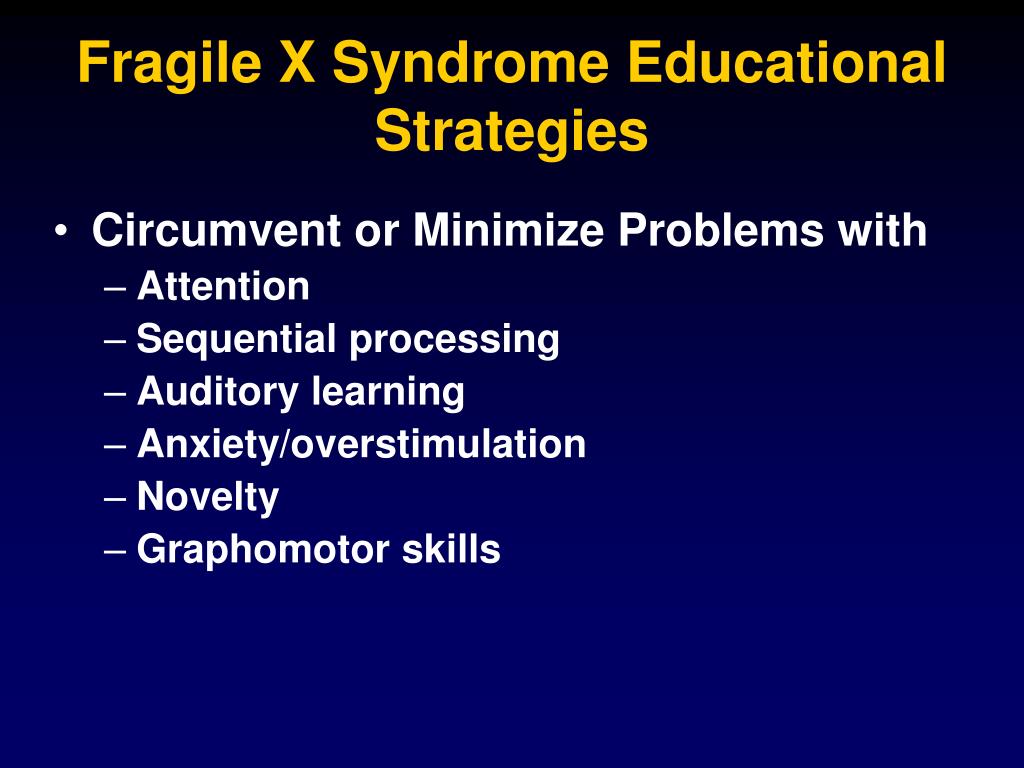 Fragile X Syndrome Educational Strategies

• Circumvent or Minimize Problems with
– Attention
– Sequential processing
– Auditory learning
– Anxiety/overstimulation
– Novelty
– Graphomotor skills